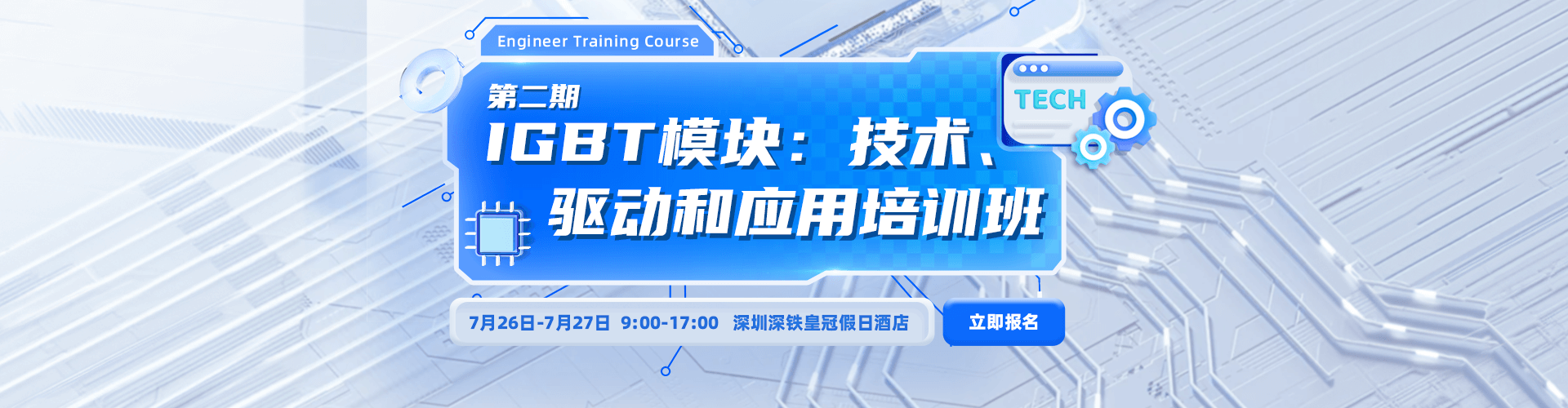 Engineer Training Course

第二期

IGBT模块：技术、驱动和应用培训班

TECH

7月26日-7月27日 9:00-17:00 深圳深铁皇冠假日酒店

立即报名